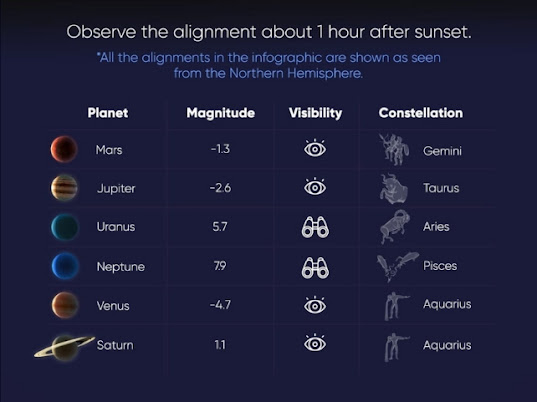 Observe the alignment about 1 hour after sunset.

*All the alignments in the infographic are shown as seen from the Northern Hemisphere.

| Planet | Magnitude | Visibility | Constellation |
|---|---|---|---|
| Mars | -1.3 | | Gemini |
| Jupiter | -2.6 | | Taurus |
| Uranus | 5.7 | | Aries |
| Neptune | 7.9 | | Pisces |
| Venus | -4.7 | | Aquarius |
| Saturn | 1.1 | | Aquarius |